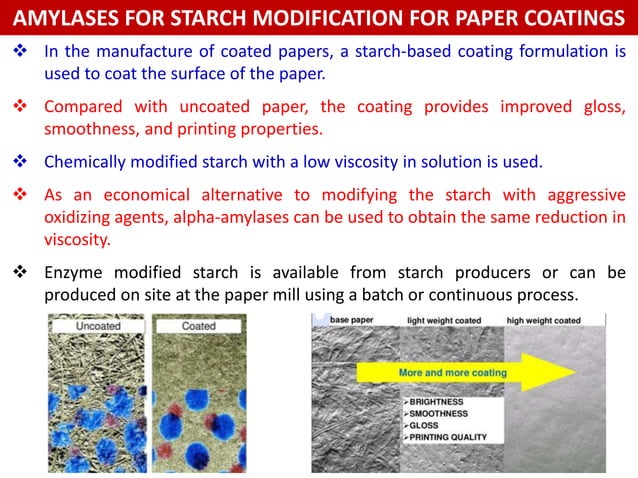 AMYLASES FOR STARCH MODIFICATION FOR PAPER COATINGS

❖ In the manufacture of coated papers, a starch-based coating formulation is used to coat the surface of the paper.

❖ Compared with uncoated paper, the coating provides improved gloss, smoothness, and printing properties.

❖ Chemically modified starch with a low viscosity in solution is used.

❖ As an economical alternative to modifying the starch with aggressive oxidizing agents, alpha-amylases can be used to obtain the same reduction in viscosity.

❖ Enzyme modified starch is available from starch producers or can be produced on site at the paper mill using a batch or continuous process.

Uncoated

Coated

base paper

light weight coated

high weight coated

More and more coating

➢BRIGHTNESS
➢SMOOTHNESS
➢GLOSS
➢PRINTING QUALITY